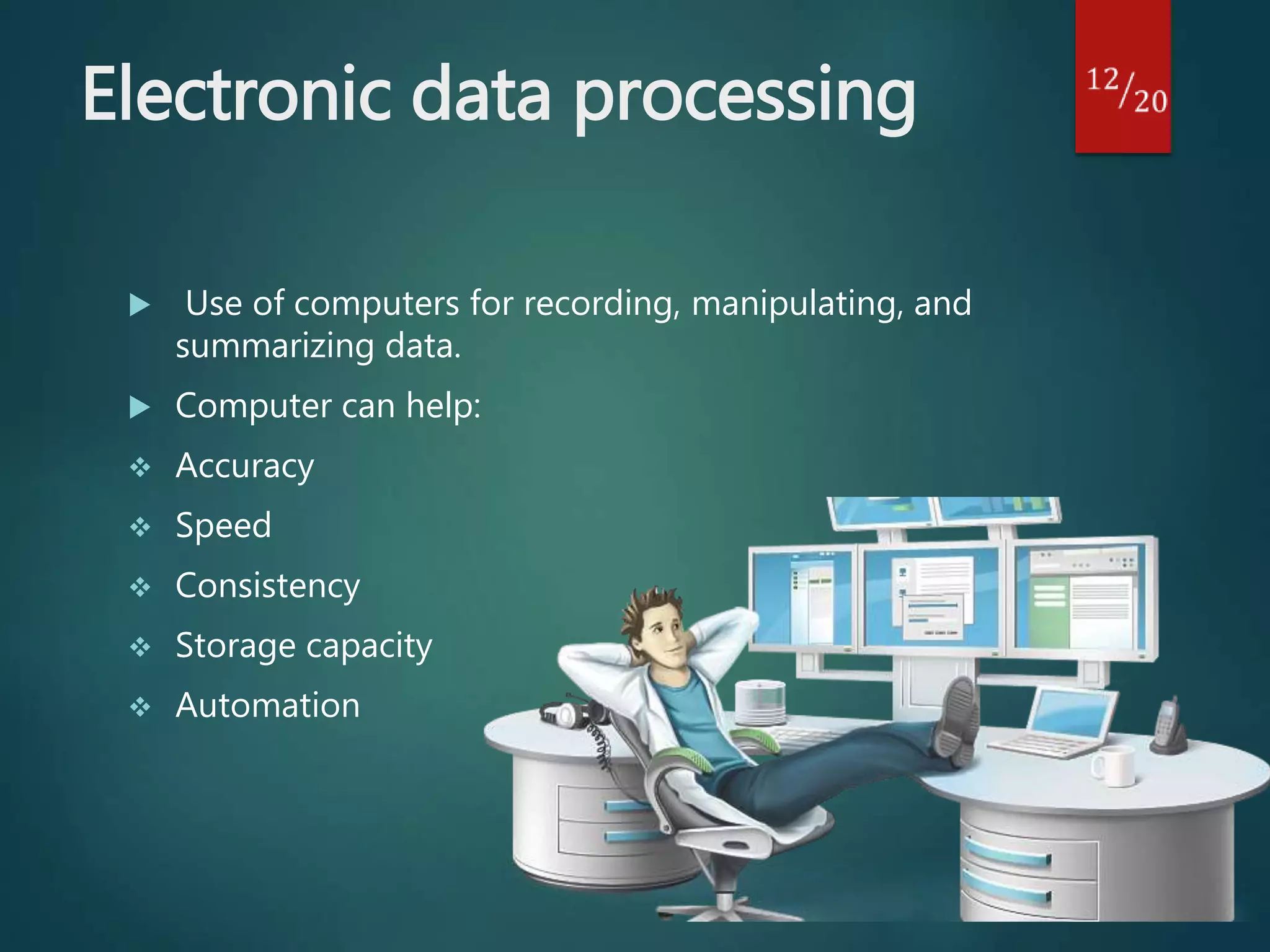 Electronic data processing

$^{12}/_{20}$

▶ Use of computers for recording, manipulating, and summarizing data.

▶ Computer can help:

❖ Accuracy

❖ Speed

❖ Consistency

❖ Storage capacity

❖ Automation